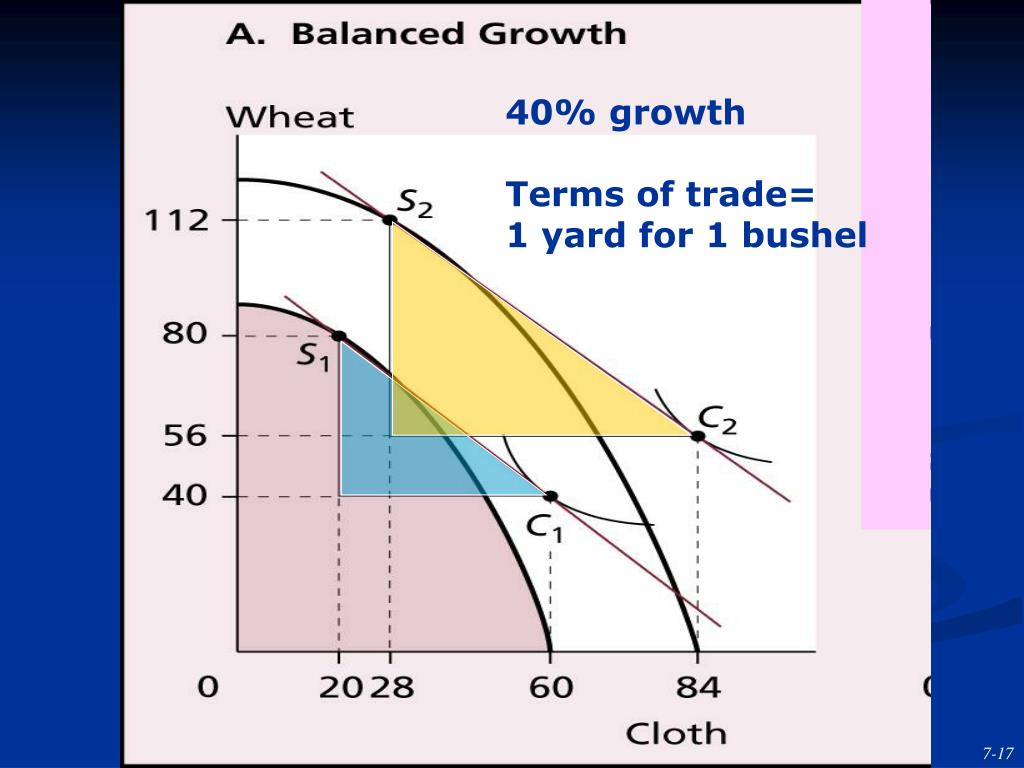 A. Balanced Growth

Wheat

40% growth

Terms of trade=
1 yard for 1 bushel

112

80

56

40

$S_2$

$S_1$

$C_2$

$C_1$

0

20

28

60

84

Cloth

7-17